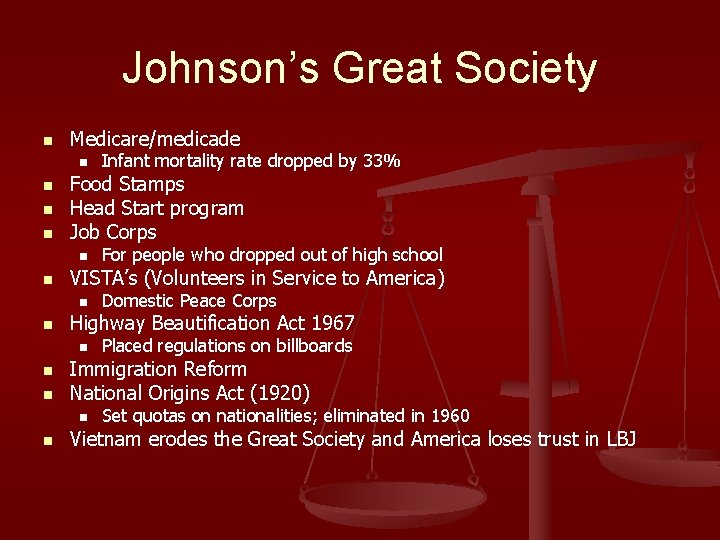 Johnson's Great Society

- Medicare/medicade
  - Infant mortality rate dropped by 33%
- Food Stamps
- Head Start program
- Job Corps
  - For people who dropped out of high school
- VISTA's (Volunteers in Service to America)
  - Domestic Peace Corps
- Highway Beautification Act 1967
  - Placed regulations on billboards
- Immigration Reform
- National Origins Act (1920)
  - Set quotas on nationalities; eliminated in 1960
- Vietnam erodes the Great Society and America loses trust in LBJ